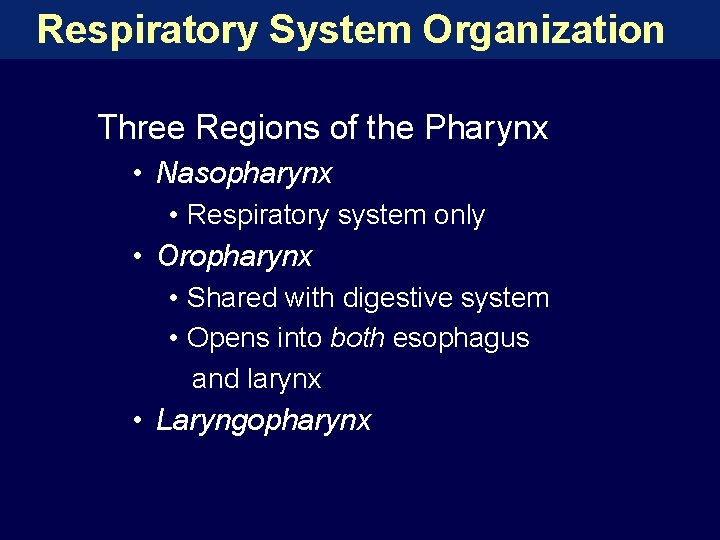 Respiratory System Organization

Three Regions of the Pharynx

• Nasopharynx
  • Respiratory system only
• Oropharynx
  • Shared with digestive system
  • Opens into both esophagus and larynx
• Laryngopharynx